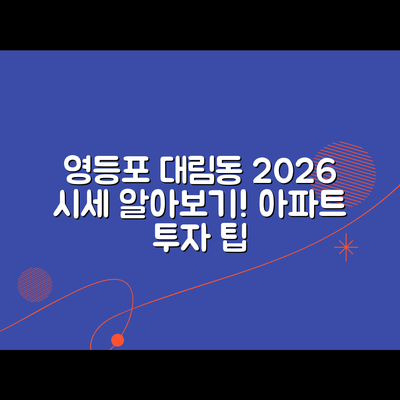 영등포 대림동 2026 시세 알아보기! 아파트 투자 팁